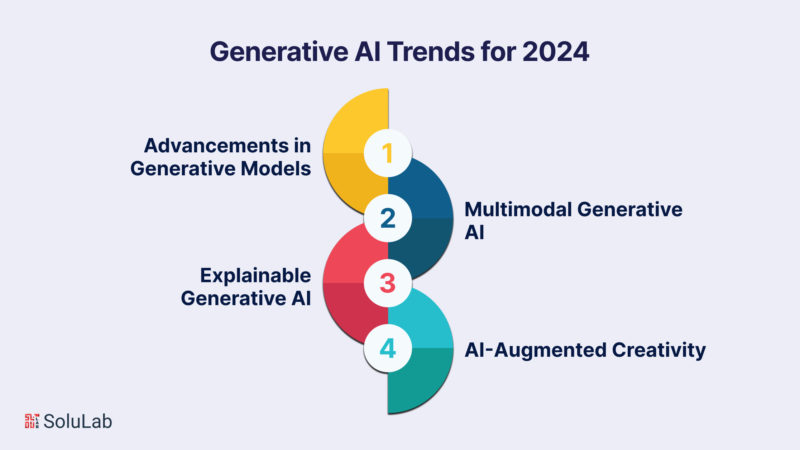 Generative AI Trends for 2024

1
Advancements in Generative Models

2
Multimodal Generative AI

3
Explainable Generative AI

4
AI-Augmented Creativity

SoluLab